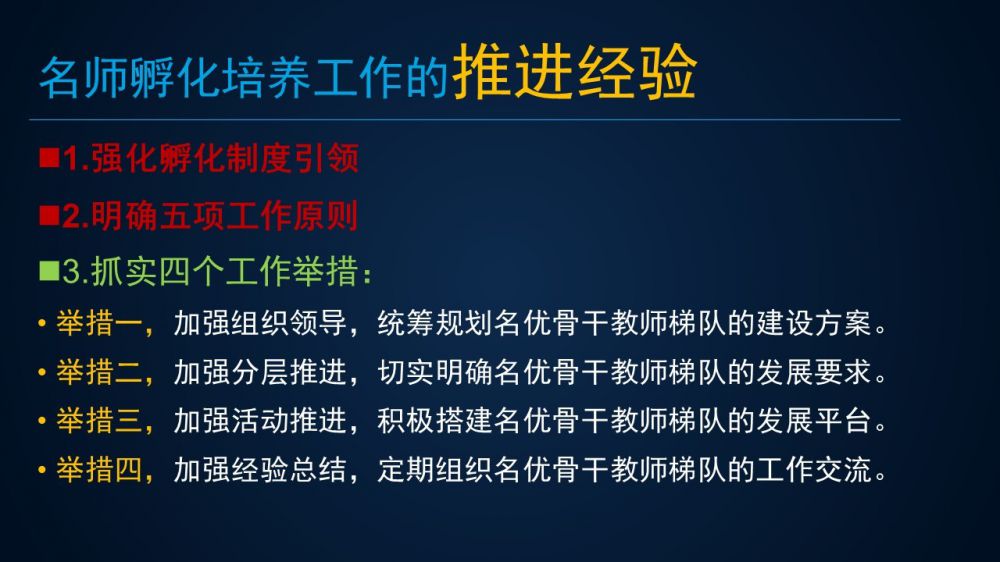 名师孵化培养工作的推进经验

■1.强化孵化制度引领

■2.明确五项工作原则

■3.抓实四个工作举措：

• 举措一，加强组织领导，统筹规划名优骨干教师梯队的建设方案。

• 举措二，加强分层推进，切实明确名优骨干教师梯队的发展要求。

• 举措三，加强活动推进，积极搭建名优骨干教师梯队的发展平台。

• 举措四，加强经验总结，定期组织名优骨干教师梯队的工作交流。